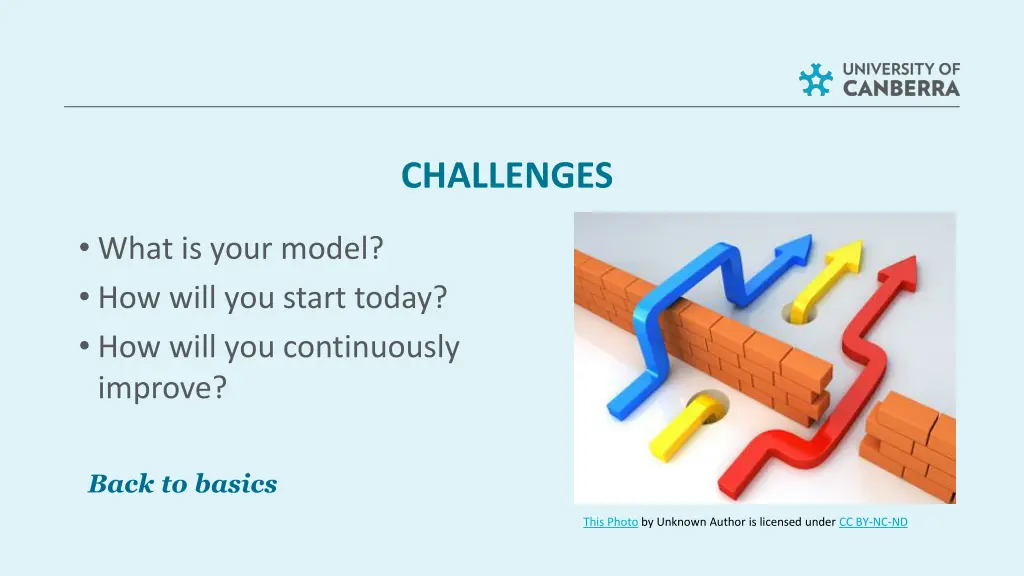 UNIVERSITY OF
CANBERRA

CHALLENGES

• What is your model?
• How will you start today?
• How will you continuously improve?

Back to basics

This Photo by Unknown Author is licensed under CC BY-NC-ND